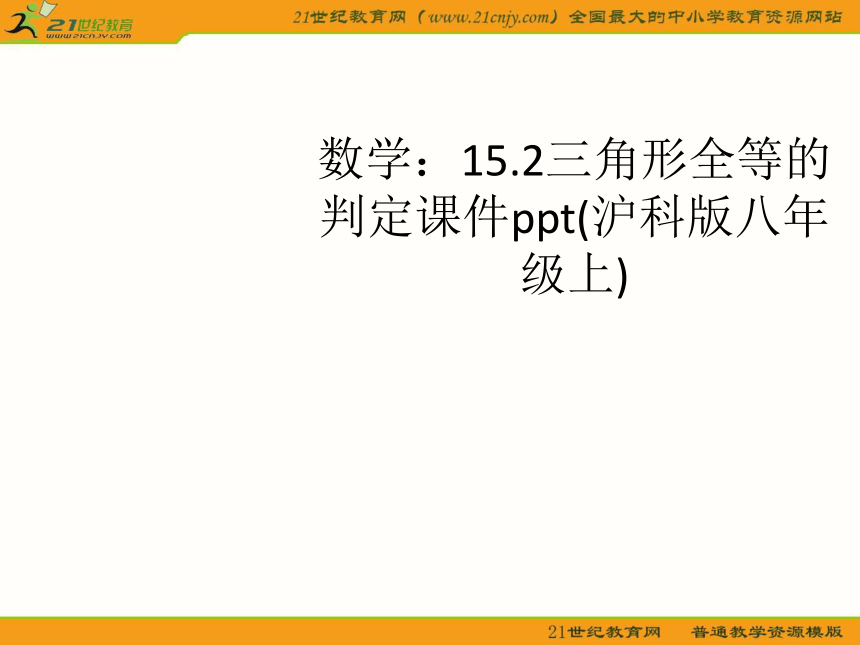 21世纪教育
www.21cnjy.com

21世纪教育网（www.21cnjy.com）全国最大的中小学教育资源网站

数学：15.2三角形全等的判定课件ppt(沪科版八年级上)

21世纪教育网　普通教学资源模版